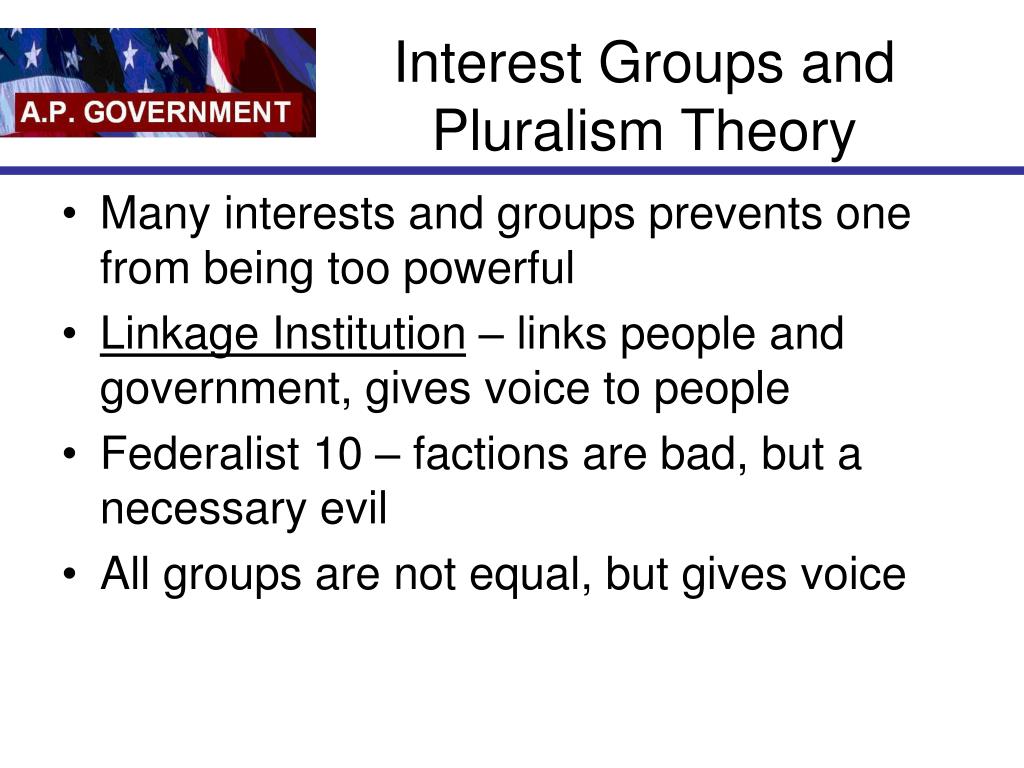 A.P. GOVERNMENT

Interest Groups and Pluralism Theory

• Many interests and groups prevents one from being too powerful
• Linkage Institution – links people and government, gives voice to people
• Federalist 10 – factions are bad, but a necessary evil
• All groups are not equal, but gives voice